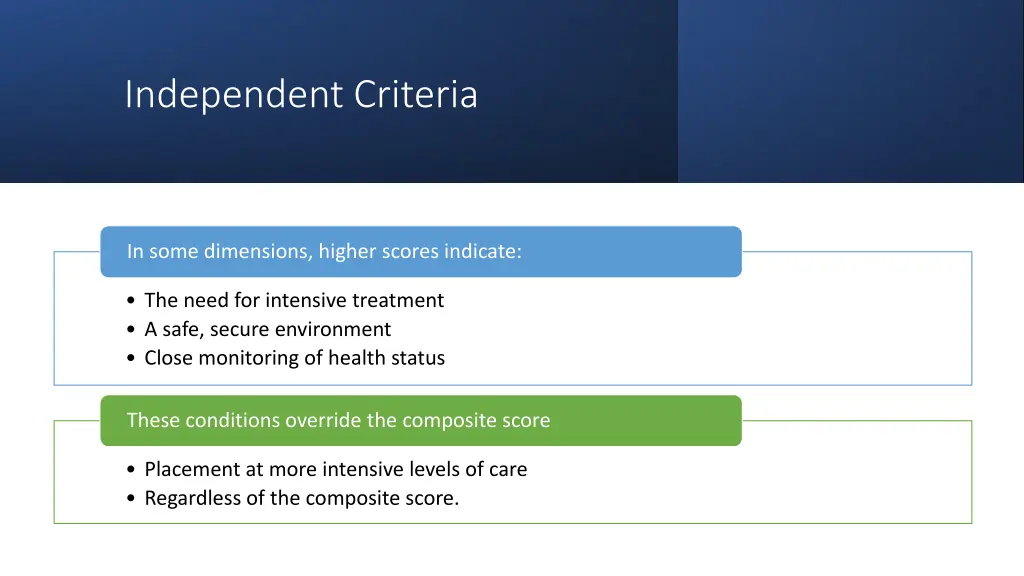 Independent Criteria

In some dimensions, higher scores indicate:

• The need for intensive treatment
• A safe, secure environment
• Close monitoring of health status

These conditions override the composite score

• Placement at more intensive levels of care
• Regardless of the composite score.